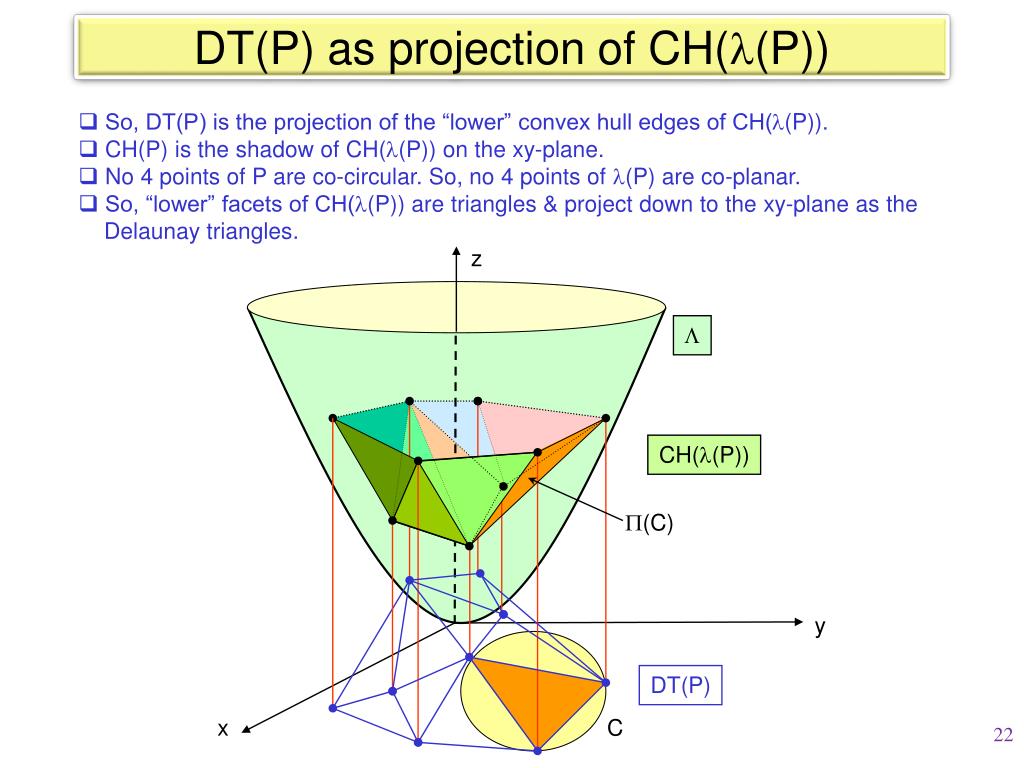 DT(P) as projection of CH($\lambda$(P))

❑ So, DT(P) is the projection of the “lower” convex hull edges of CH($\lambda$(P)).
❑ CH(P) is the shadow of CH($\lambda$(P)) on the xy-plane.
❑ No 4 points of P are co-circular. So, no 4 points of $\lambda$(P) are co-planar.
❑ So, “lower” facets of CH($\lambda$(P)) are triangles & project down to the xy-plane as the Delaunay triangles.

z

$\Lambda$

CH($\lambda$(P))

$\Pi$(C)

y

DT(P)

x

C

22